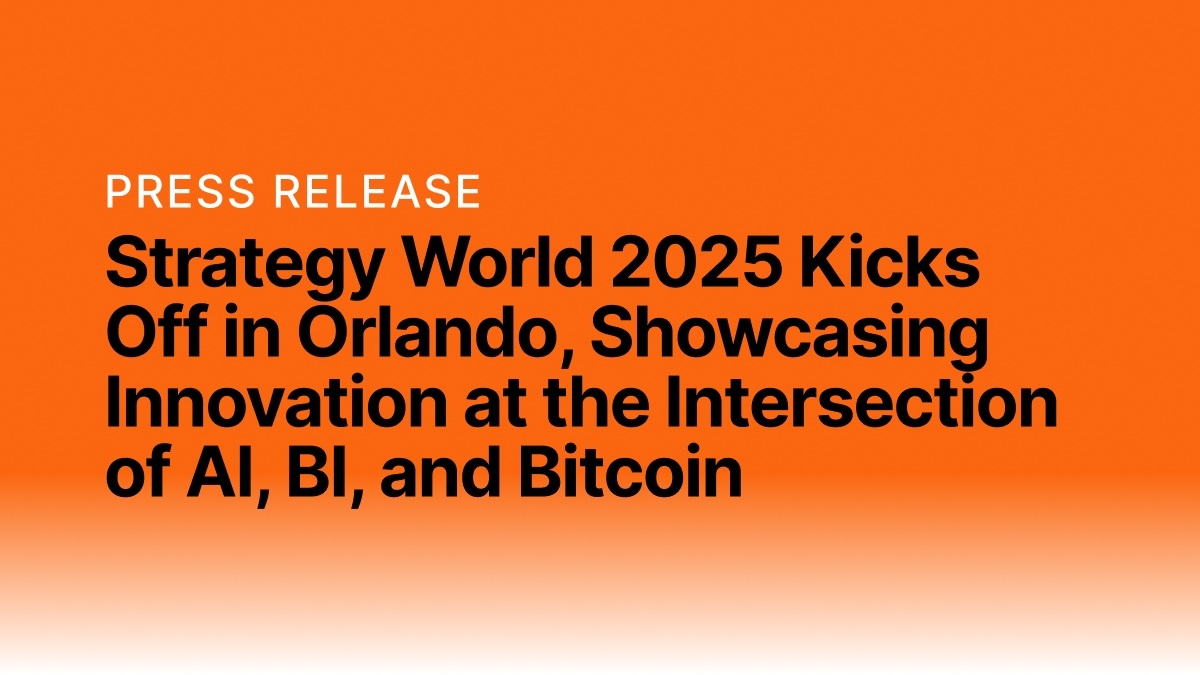 PRESS RELEASE

Strategy World 2025 Kicks Off in Orlando, Showcasing Innovation at the Intersection of AI, BI, and Bitcoin